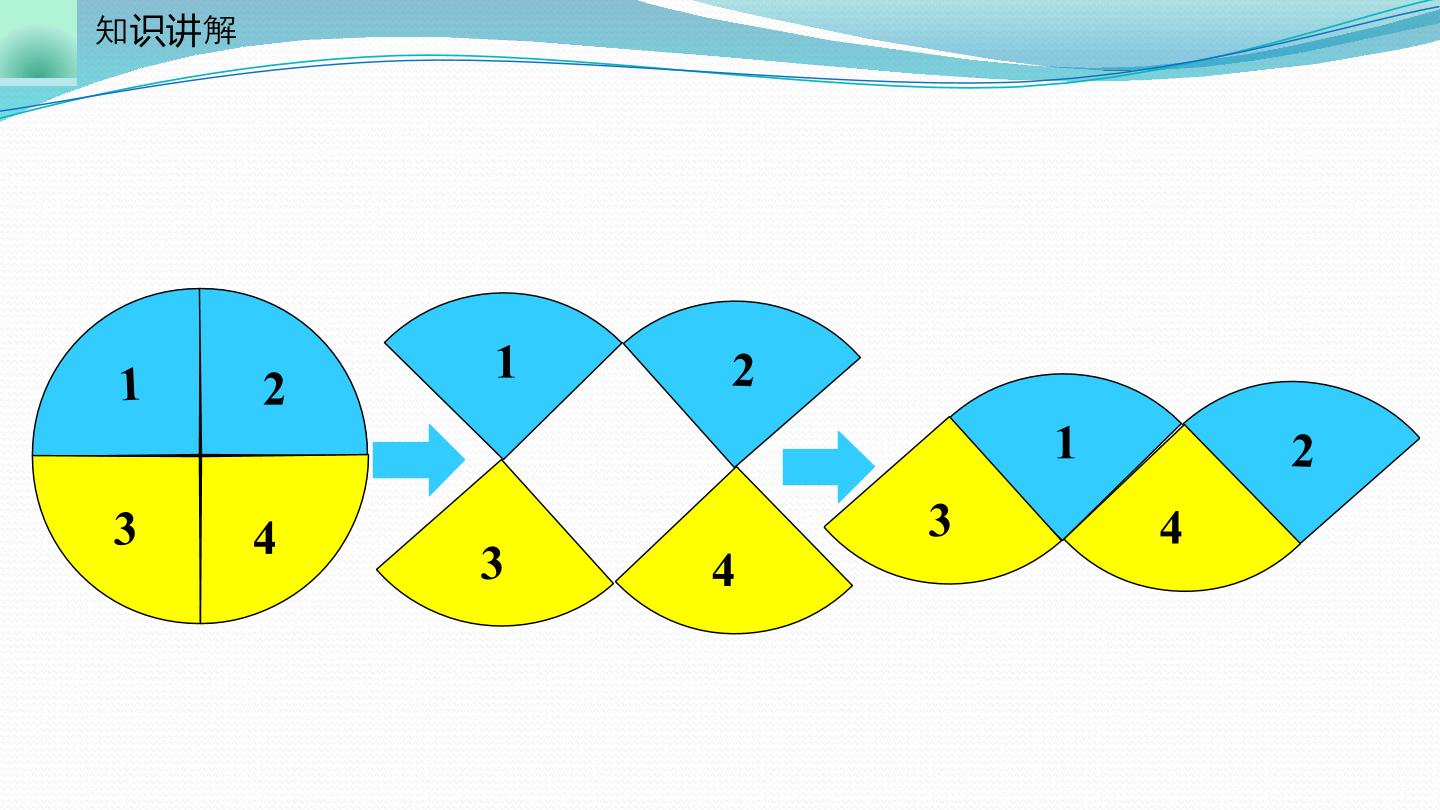 知识讲解

1
2
3
4

1
2
3
4

1
2
3
4